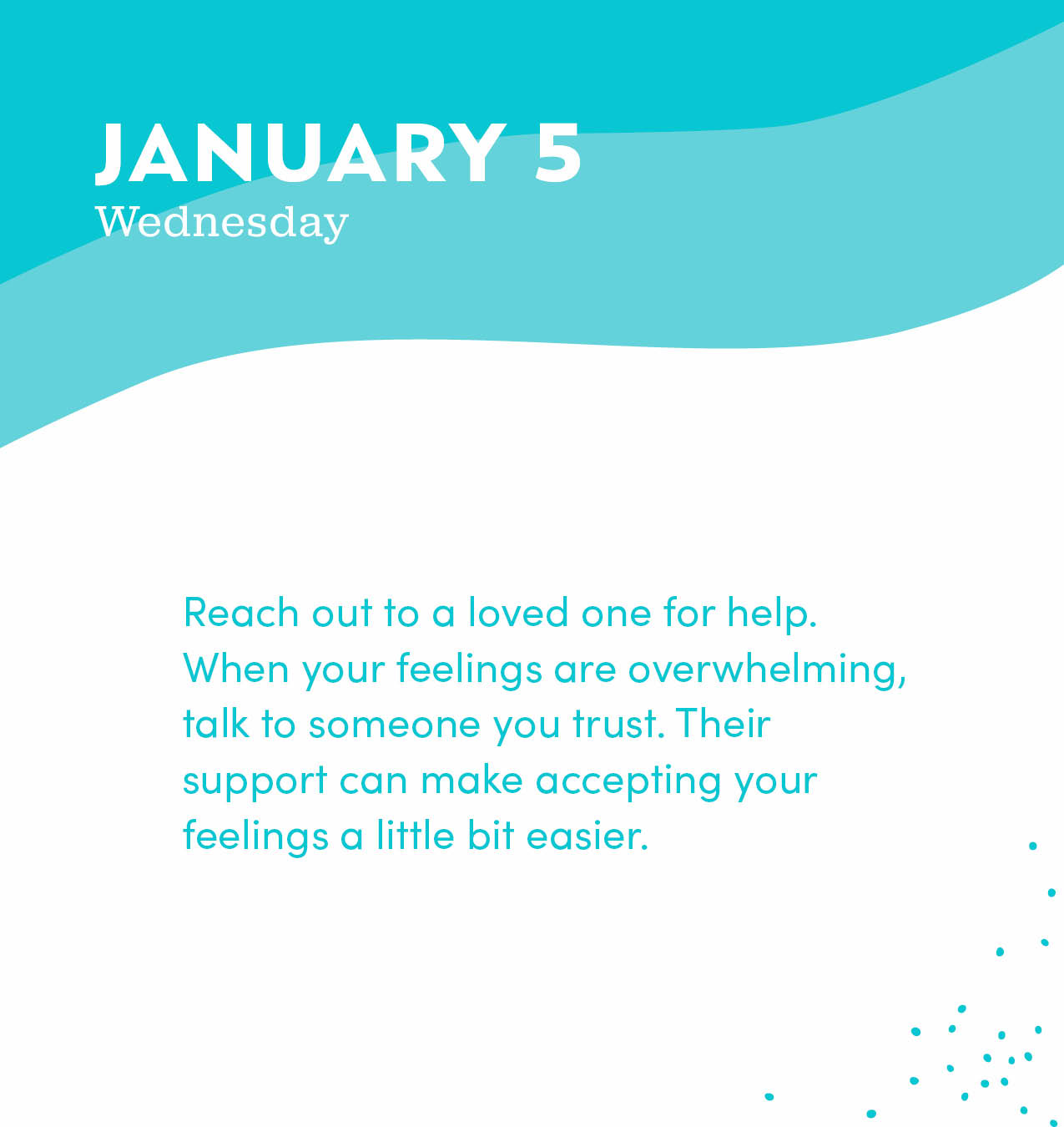 JANUARY 5
Wednesday

Reach out to a loved one for help. When your feelings are overwhelming, talk to someone you trust. Their support can make accepting your feelings a little bit easier.